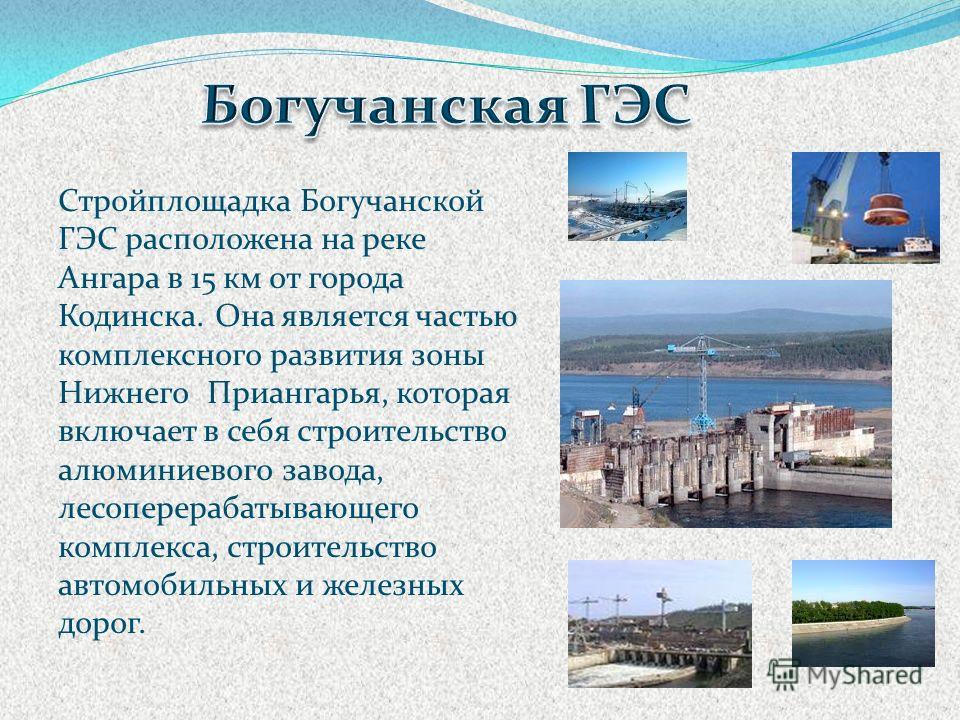 Богучанская ГЭС

Стройплощадка Богучанской ГЭС расположена на реке Ангара в 15 км от города Кодинска. Она является частью комплексного развития зоны Нижнего Приангарья, которая включает в себя строительство алюминиевого завода, лесоперерабатывающего комплекса, строительство автомобильных и железных дорог.

MyShared